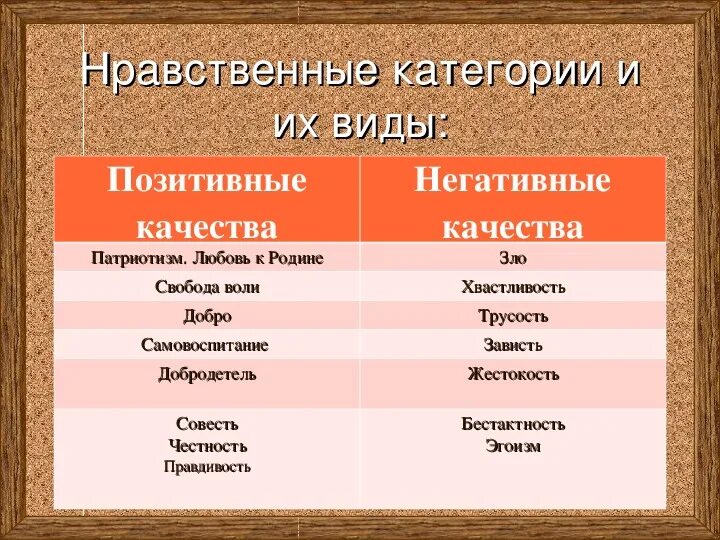 Нравственные категории и их виды:

| Позитивные качества | Негативные качества |
|---|---|
| Патриотизм. Любовь к Родине | Зло |
| Свобода воли | Хвастливость |
| Добро | Трусость |
| Самовоспитание | Зависть |
| Добродетель | Жестокость |
| Совесть Честность Правдивость | Бестактность Эгоизм |